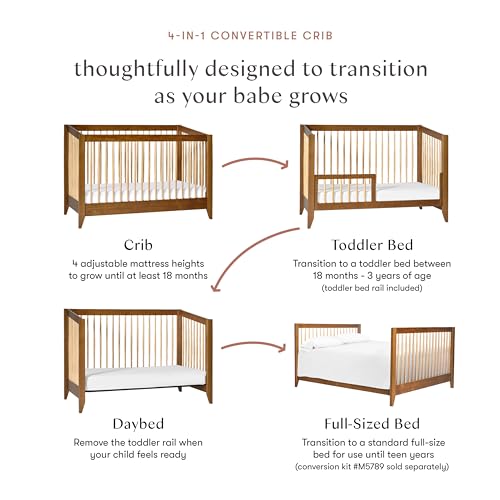 4-IN-1 CONVERTIBLE CRIB

thoughtfully designed to transition as your babe grows

Crib

4 adjustable mattress heights to grow until at least 18 months

Toddler Bed

Transition to a toddler bed between 18 months - 3 years of age (toddler bed rail included)

Daybed

Remove the toddler rail when your child feels ready

Full-Sized Bed

Transition to a standard full-size bed for use until teen years (conversion kit #M5789 sold separately)